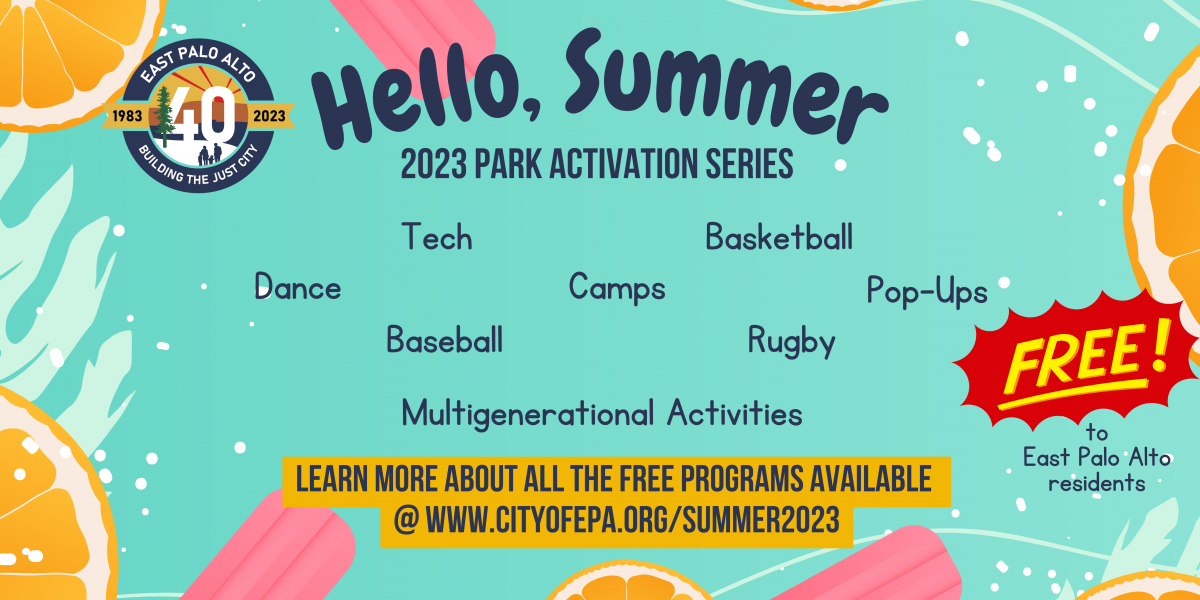 EAST PALO ALTO
1983 40 2023
BUILDING THE JUST CITY

Hello, Summer
2023 PARK ACTIVATION SERIES

Tech
Basketball
Dance
Camps
Pop-Ups
Baseball
Rugby
Multigenerational Activities

FREE!
to East Palo Alto residents

LEARN MORE ABOUT ALL THE FREE PROGRAMS AVAILABLE @ WWW.CITYOFEPA.ORG/SUMMER2023